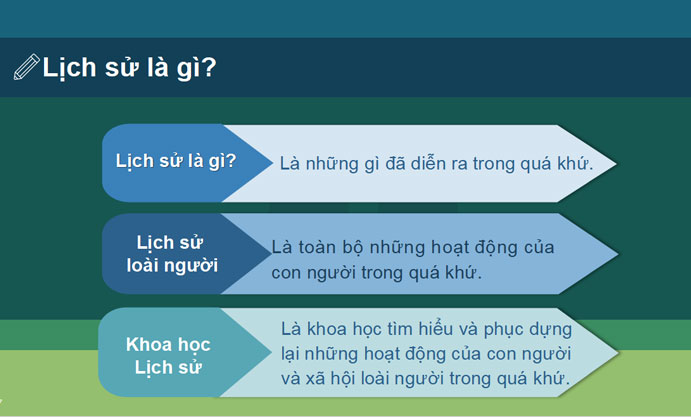 Lịch sử là gì?

Lịch sử là gì?

Là những gì đã diễn ra trong quá khứ.

Lịch sử loài người

Là toàn bộ những hoạt động của con người trong quá khứ.

Khoa học Lịch sử

Là khoa học tìm hiểu và phục dựng lại những hoạt động của con người và xã hội loài người trong quá khứ.